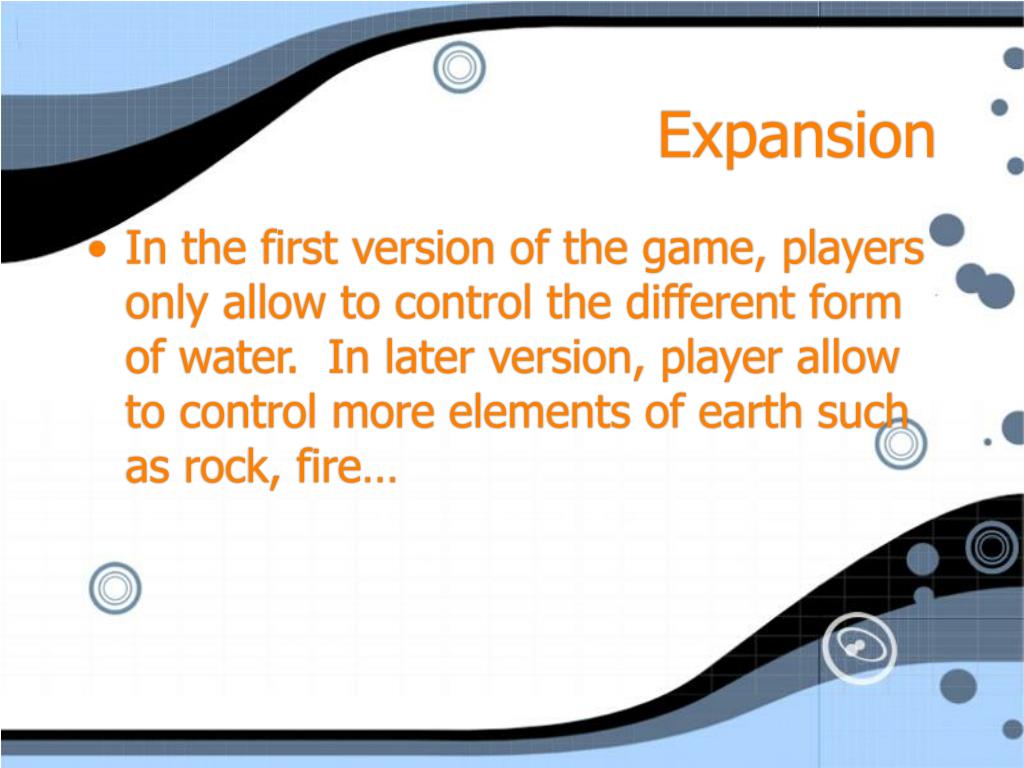 Expansion

• In the first version of the game, players only allow to control the different form of water. In later version, player allow to control more elements of earth such as rock, fire…